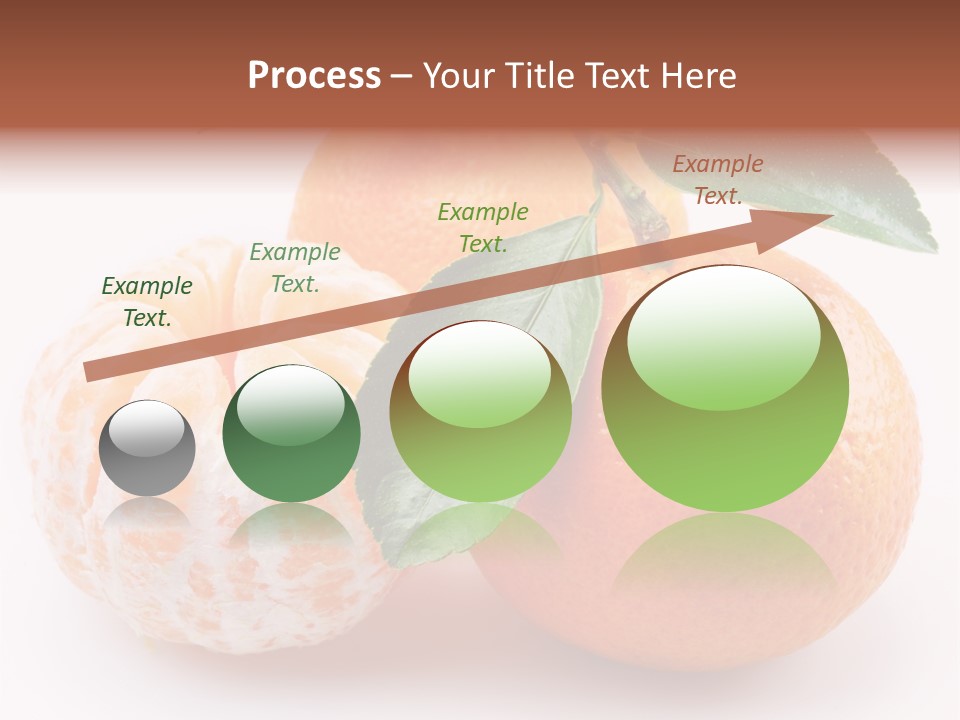 Process – Your Title Text Here

Example Text.

Example Text.

Example Text.

Example Text.